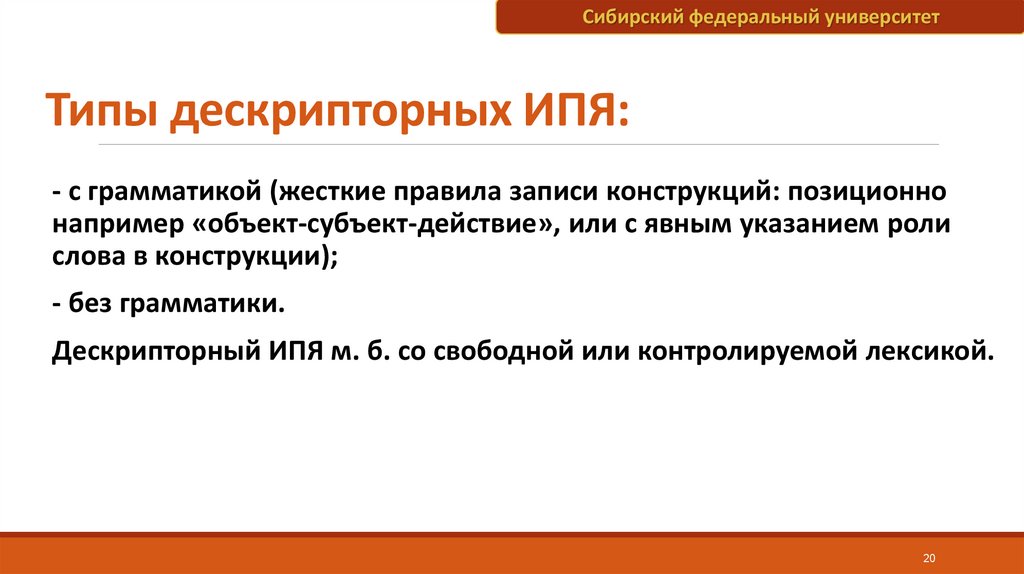 Сибирский федеральный университет

Типы дескрипторных ИПЯ:

- с грамматикой (жесткие правила записи конструкций: позиционно например «объект-субъект-действие», или с явным указанием роли слова в конструкции);

- без грамматики.

Дескрипторный ИПЯ м. б. со свободной или контролируемой лексикой.

20